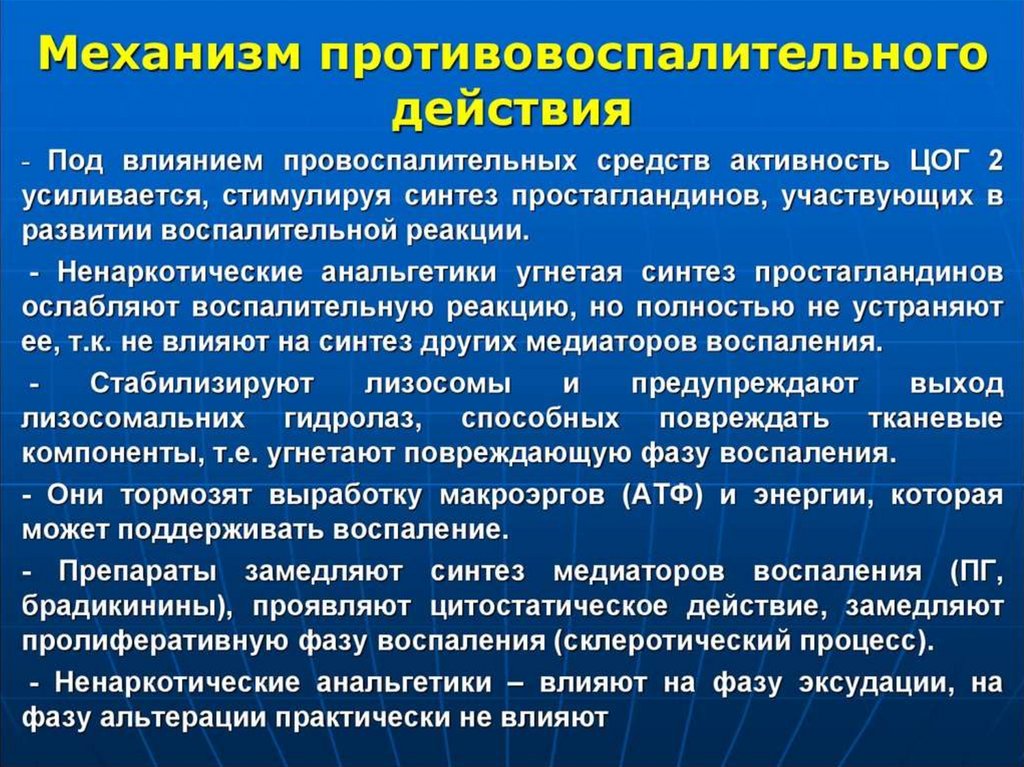 Механизм противовоспалительного действия

- Под влиянием провоспалительных средств активность ЦОГ 2 усиливается, стимулируя синтез простагландинов, участвующих в развитии воспалительной реакции.

- Ненаркотические анальгетики угнетая синтез простагландинов ослабляют воспалительную реакцию, но полностью не устраняют ее, т.к. не влияют на синтез других медиаторов воспаления.

- Стабилизируют лизосомы и предупреждают выход лизосомальних гидролаз, способных повреждать тканевые компоненты, т.е. угнетают повреждающую фазу воспаления.

- Они тормозят выработку макроэргов (АТФ) и энергии, которая может поддерживать воспаление.

- Препараты замедляют синтез медиаторов воспаления (ПГ, брадикинины), проявляют цитостатическое действие, замедляют пролиферативную фазу воспаления (склеротический процесс).

- Ненаркотические анальгетики – влияют на фазу эксудации, на фазу альтерации практически не влияют